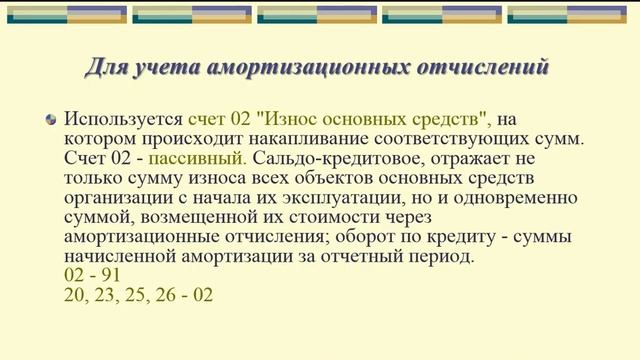 Для учета амортизационных отчислений

Используется счет 02 "Износ основных средств", на котором происходит накапливание соответствующих сумм. Счет 02 - пассивный. Сальдо-кредитовое, отражает не только сумму износа всех объектов основных средств организации с начала их эксплуатации, но и одновременно суммой, возмещенной их стоимости через амортизационные отчисления; оборот по кредиту - суммы начисленной амортизации за отчетный период.
02 - 91
20, 23, 25, 26 - 02